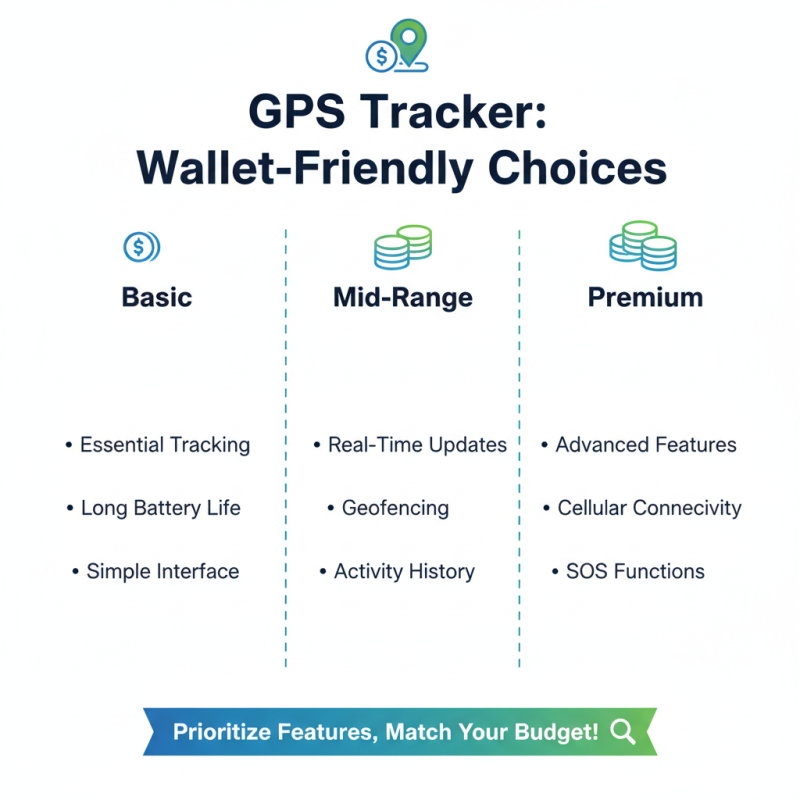 GPS Tracker: Wallet-Friendly Choices

Basic

• Essential Tracking
• Long Battery Life
• Simple Interface

Mid-Range

• Real-Time Updates
• Geofencing
• Activity History

Premium

• Advanced Features
• Cellular Connecivity
• SOS Functions

Prioritize Features, Match Your Budget!